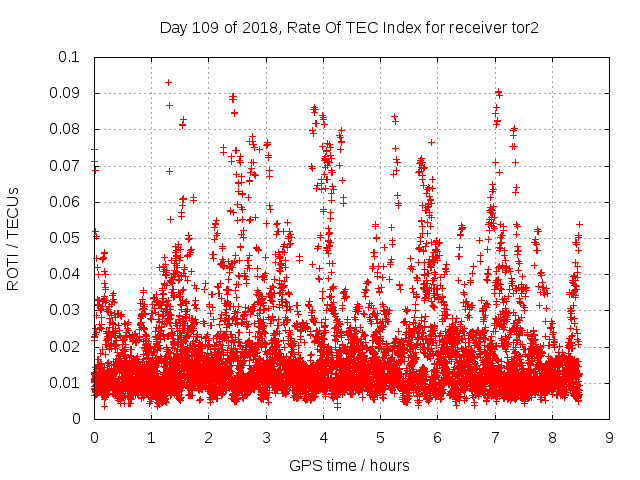 Day 109 of 2018, Rate Of TEC Index for receiver tor2

ROTI / TECUs

0.1
0.09
0.08
0.07
0.06
0.05
0.04
0.03
0.02
0.01
0

0 1 2 3 4 5 6 7 8 9

GPS time / hours